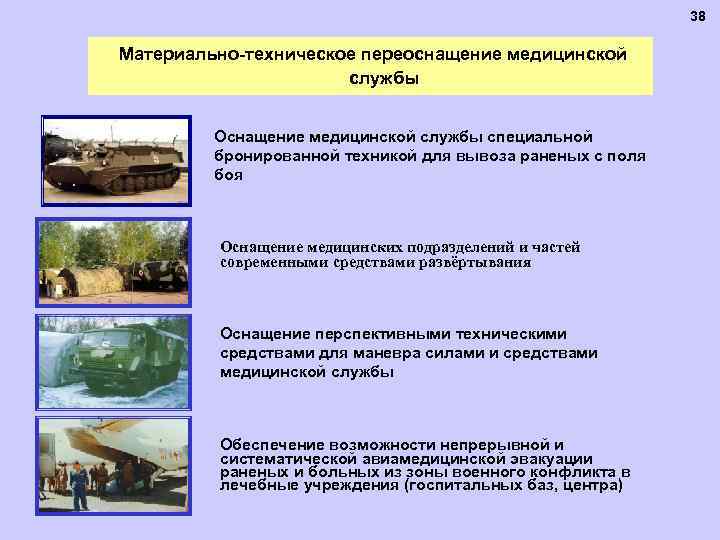 38

Материально-техническое переоснащение медицинской службы

Оснащение медицинской службы специальной бронированной техникой для вывоза раненых с поля боя

Оснащение медицинских подразделений и частей современными средствами развёртывания

Оснащение перспективными техническими средствами для маневра силами и средствами медицинской службы

Обеспечение возможности непрерывной и систематической авиамедицинской эвакуации раненых и больных из зоны военного конфликта в лечебные учреждения (госпитальных баз, центра)